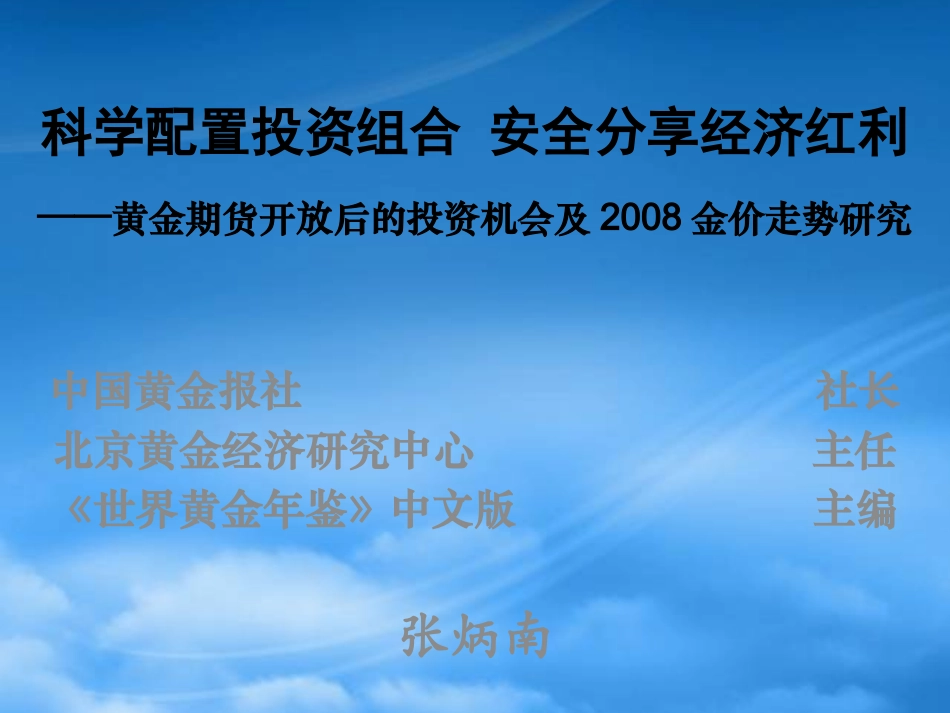 科学配置投资组合 安全分享经济红利

——黄金期货开放后的投资机会及 2008 金价走势研究

中国黄金报社 社长
北京黄金经济研究中心 主任
《世界黄金年鉴》中文版 主编

张炳南